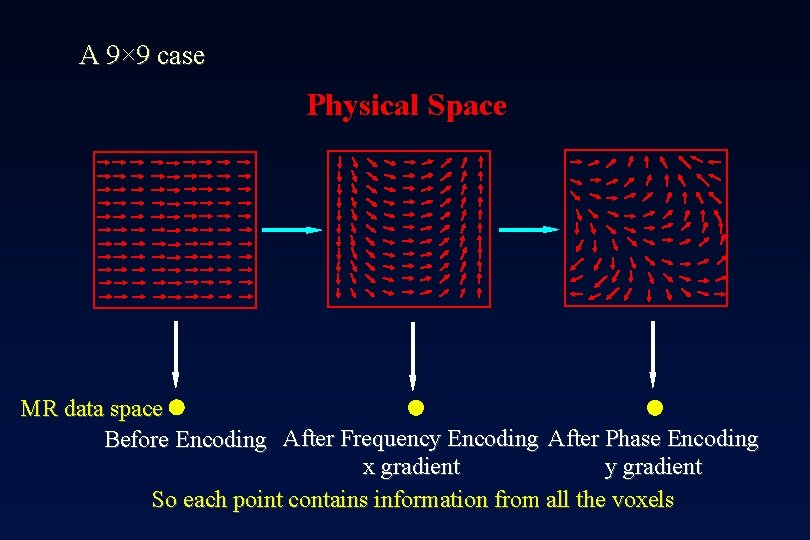 A 9×9 case

Physical Space

MR data space

Before Encoding

After Frequency Encoding
x gradient

After Phase Encoding
y gradient

So each point contains information from all the voxels